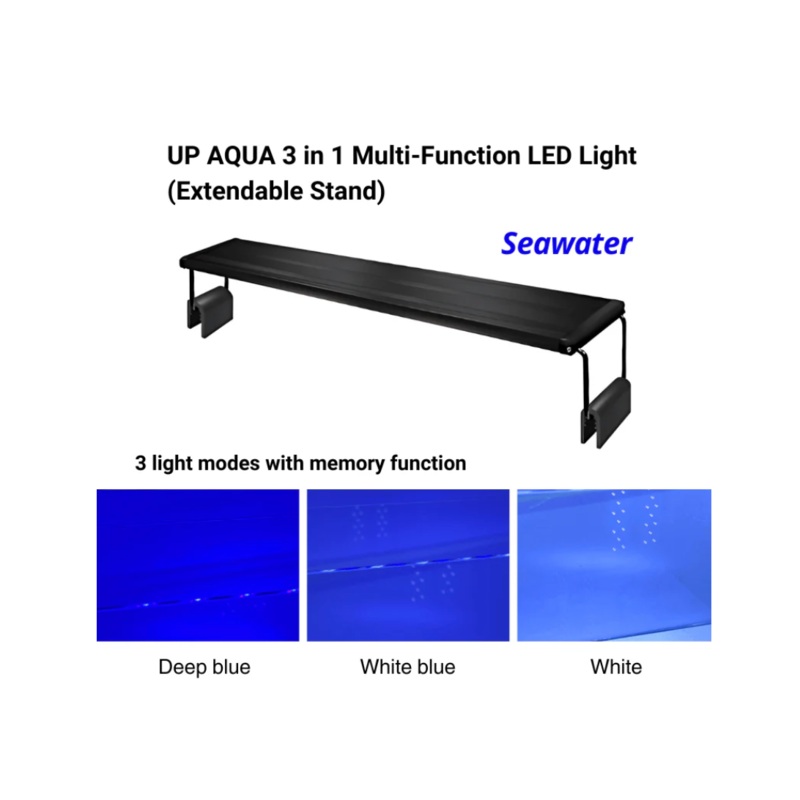 UP AQUA 3 in 1 Multi-Function LED Light (Extendable Stand)

Seawater

3 light modes with memory function

Deep blue

White blue

White